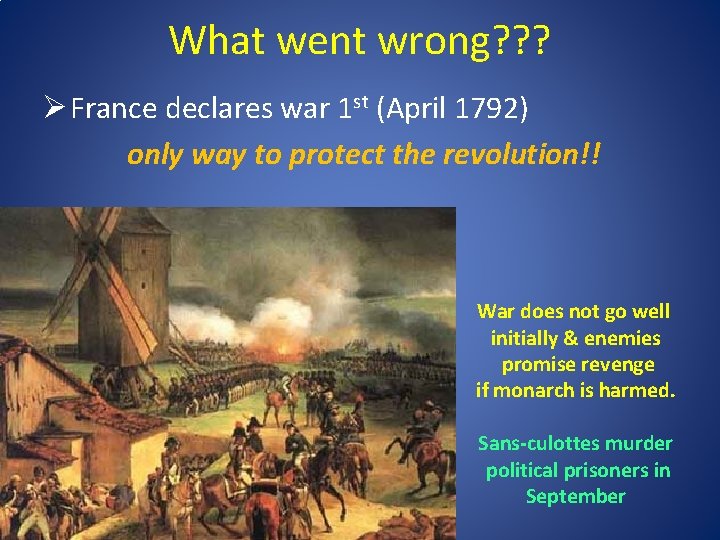 What went wrong???

➢ France declares war 1$^{st}$ (April 1792)

only way to protect the revolution!!

War does not go well initially & enemies promise revenge if monarch is harmed.

Sans-culottes murder political prisoners in September